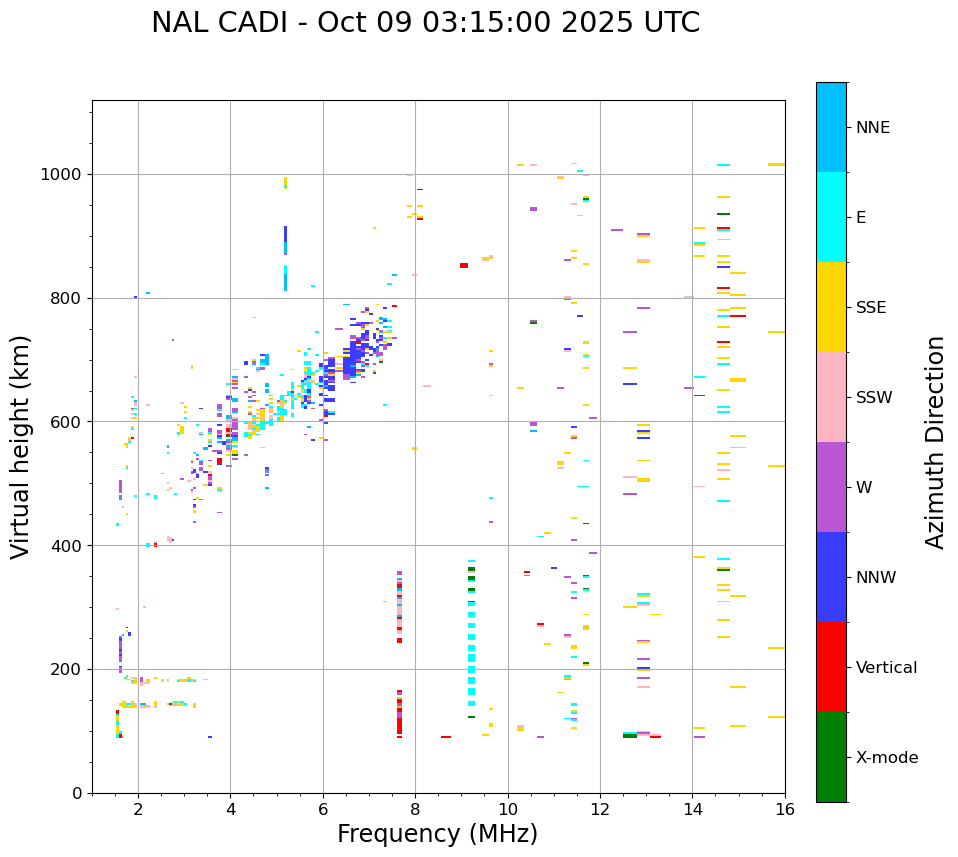 NAL CADI - Oct 09 03:15:00 2025 UTC

Virtual height (km)

1000
800
600
400
200
0

2
4
6
8
10
12
14
16

Frequency (MHz)

NNE
E
SSE
SSW
W
NNW
Vertical
X-mode

Azimuth Direction